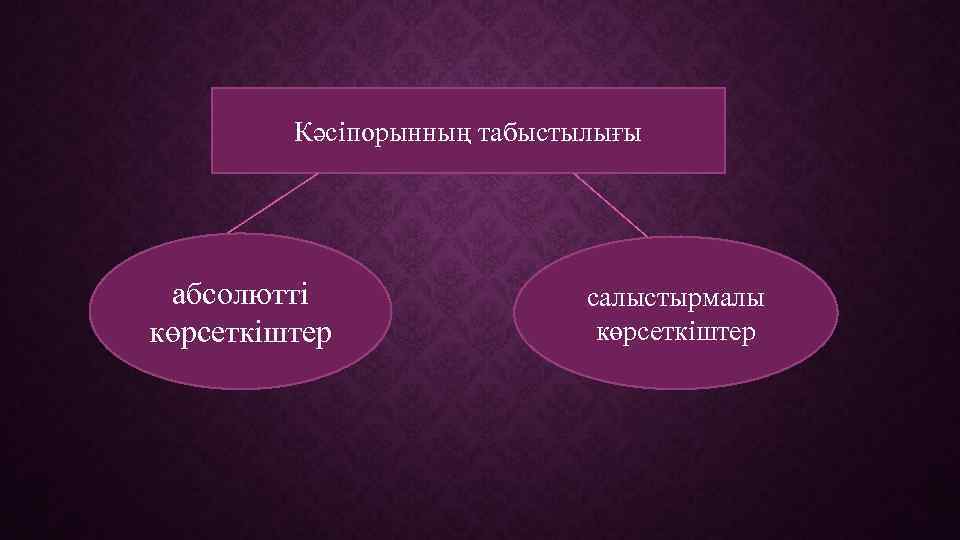 Кәсіпорынның табыстылығы

абсолютті көрсеткіштер

салыстырмалы көрсеткіштер